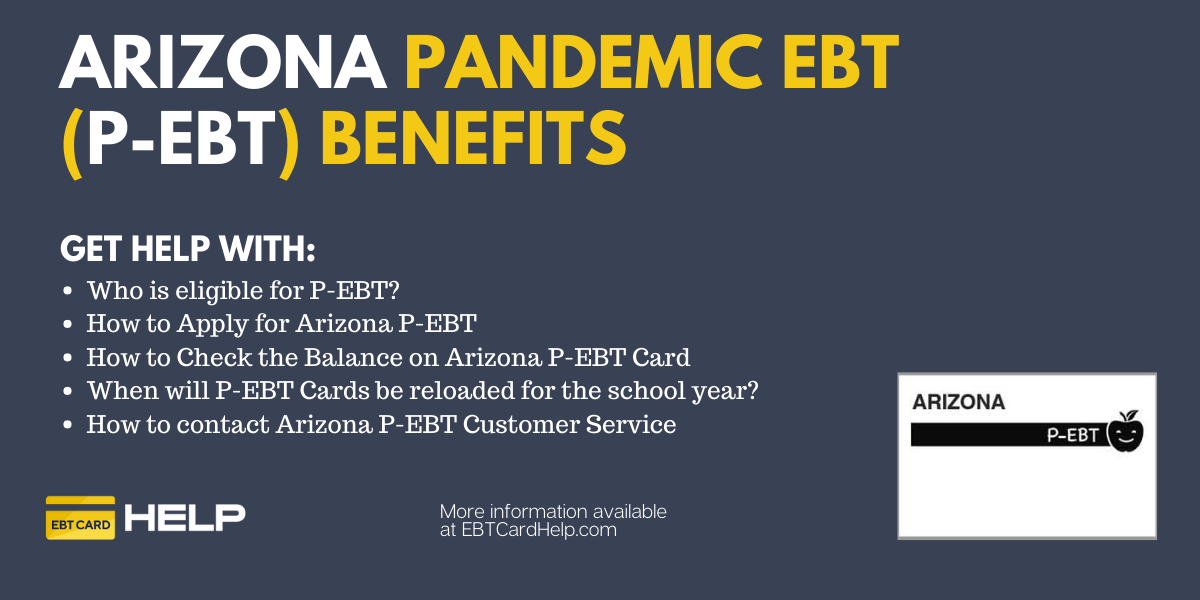 ARIZONA PANDEMIC EBT (P-EBT) BENEFITS

GET HELP WITH:

- Who is eligible for P-EBT?
- How to Apply for Arizona P-EBT
- How to Check the Balance on Arizona P-EBT Card
- When will P-EBT Cards be reloaded for the school year?
- How to contact Arizona P-EBT Customer Service

ARIZONA

P-EBT

EBT CARD HELP

More information available at EBTCardHelp.com